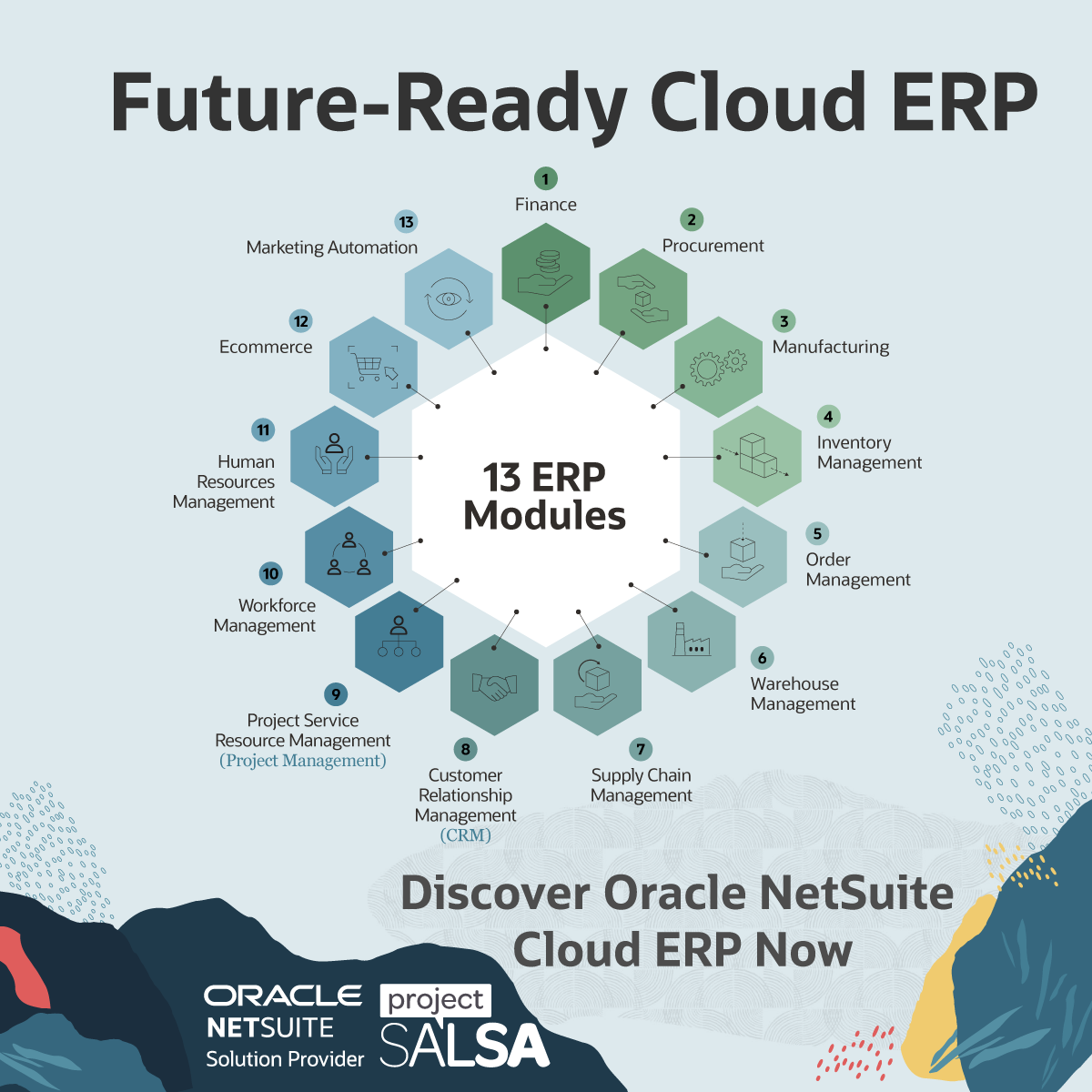 Future-Ready Cloud ERP

13 ERP Modules

1
Finance

2
Procurement

3
Manufacturing

4
Inventory Management

5
Order Management

6
Warehouse Management

7
Supply Chain Management

8
Customer Relationship Management
(CRM)

9
Project Service Resource Management
(Project Management)

10
Workforce Management

11
Human Resources Management

12
Ecommerce

13
Marketing Automation

Discover Oracle NetSuite Cloud ERP Now

ORACLE
NETSUITE
Solution Provider

project
SALSA